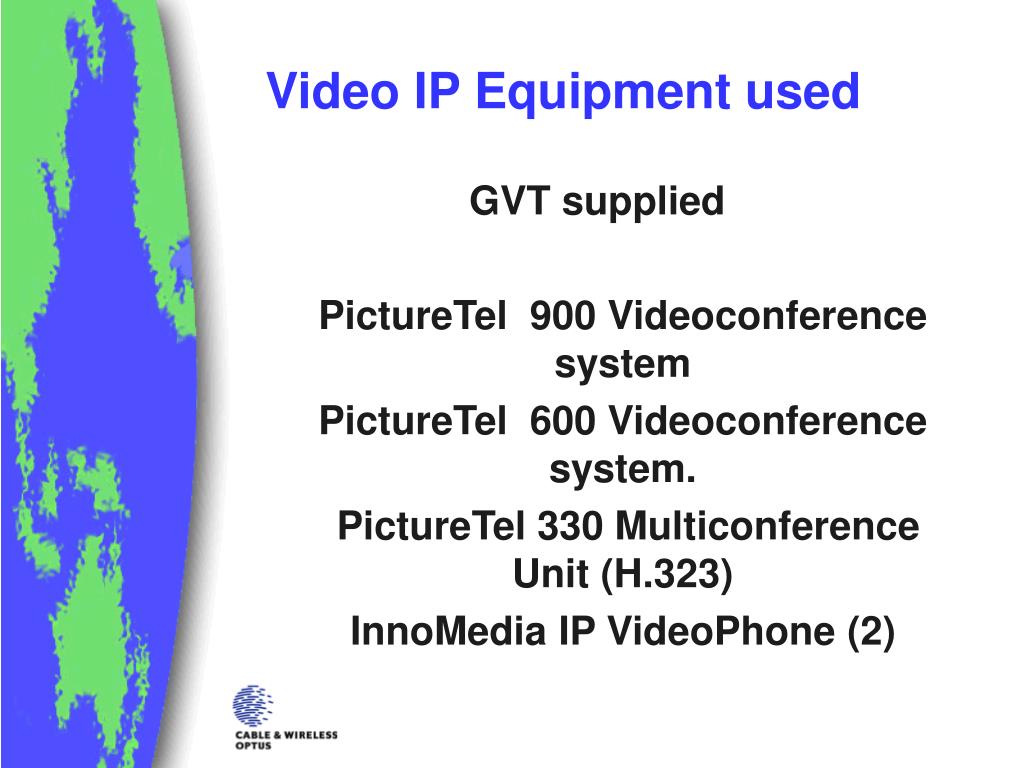 Video IP Equipment used

GVT supplied

PictureTel 900 Videoconference system

PictureTel 600 Videoconference system.

PictureTel 330 Multiconference Unit (H.323)

InnoMedia IP VideoPhone (2)

CABLE & WIRELESS OPTUS